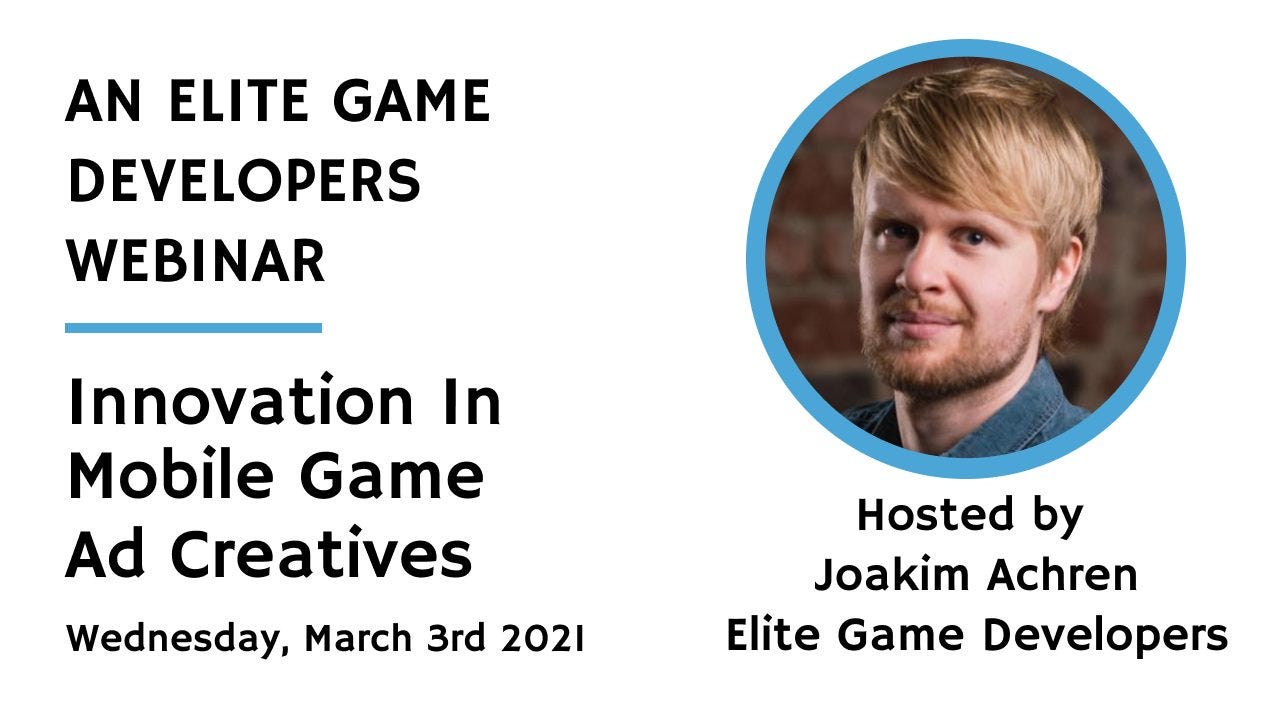 AN ELITE GAME DEVELOPERS WEBINAR

Innovation In Mobile Game Ad Creatives

Wednesday, March 3rd 2021

Hosted by
Joakim Achren
Elite Game Developers